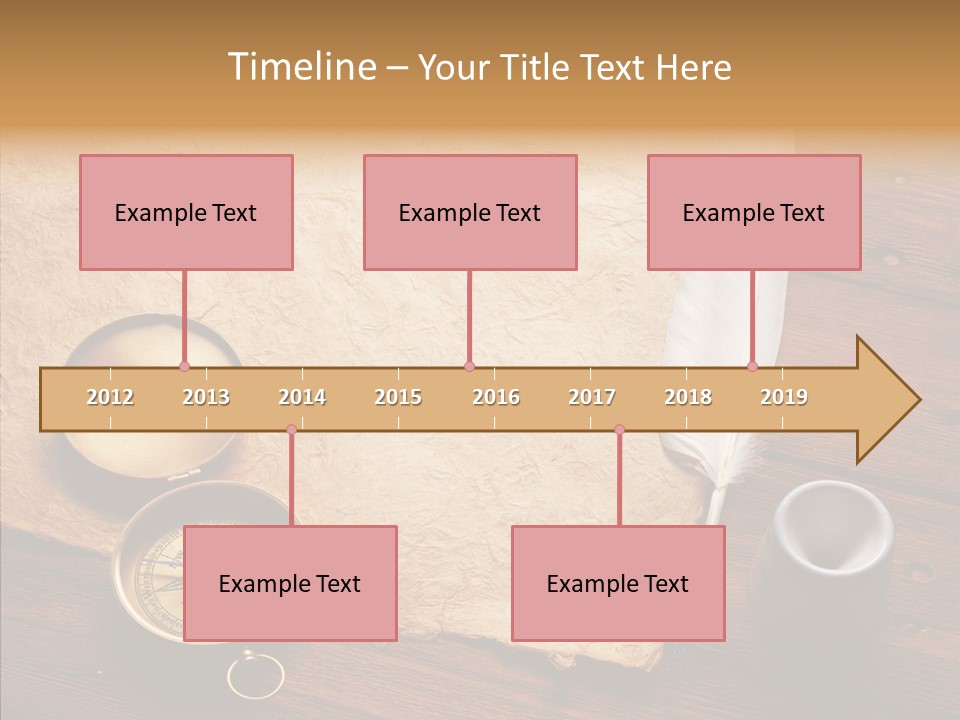 Timeline – Your Title Text Here

Example Text

Example Text

Example Text

2012 2013 2014 2015 2016 2017 2018 2019

Example Text

Example Text